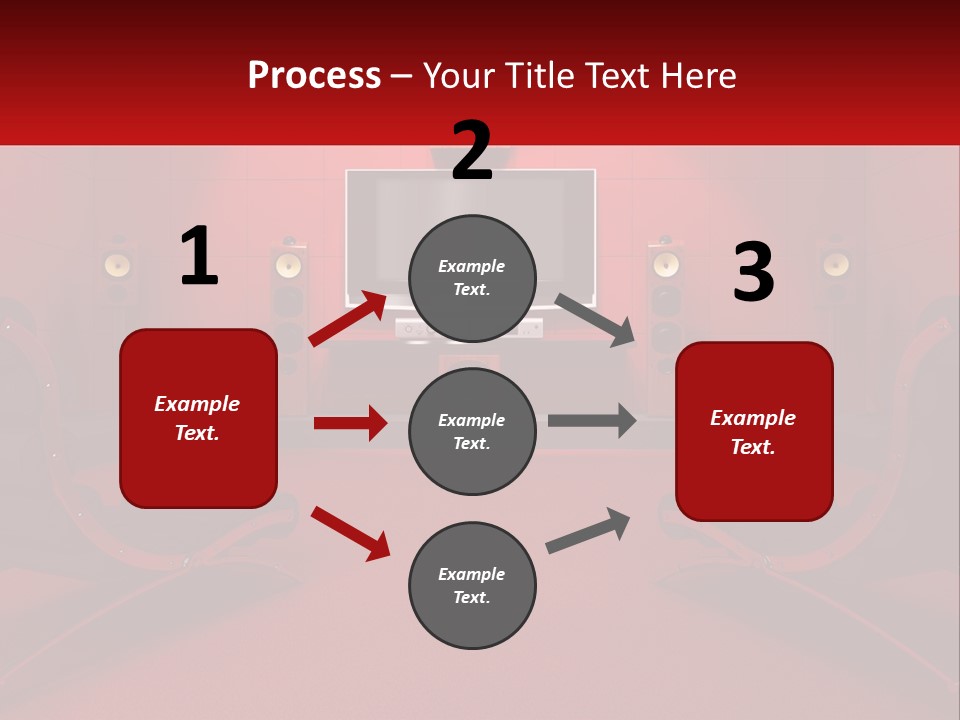 Process – Your Title Text Here

1

Example Text.

2

Example Text.

Example Text.

Example Text.

3

Example Text.